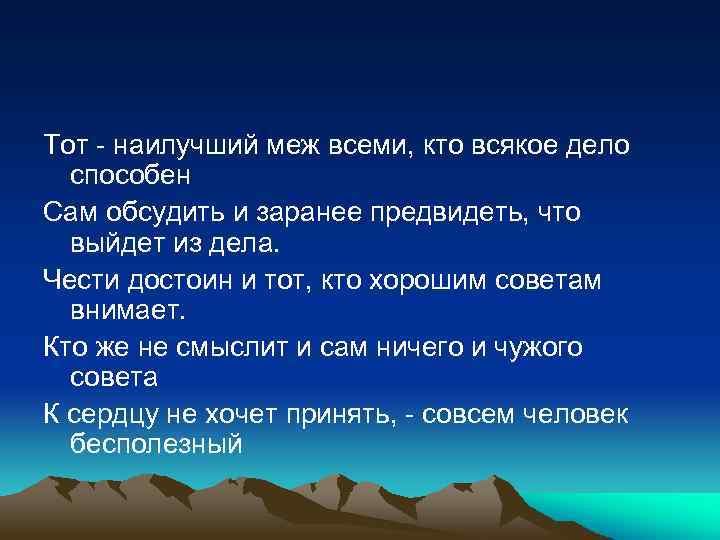 Тот - наилучший меж всеми, кто всякое дело способен

Сам обсудить и заранее предвидеть, что выйдет из дела.

Чести достоин и тот, кто хорошим советам внимает.

Кто же не смыслит и сам ничего и чужого совета

К сердцу не хочет принять, - совсем человек бесполезный